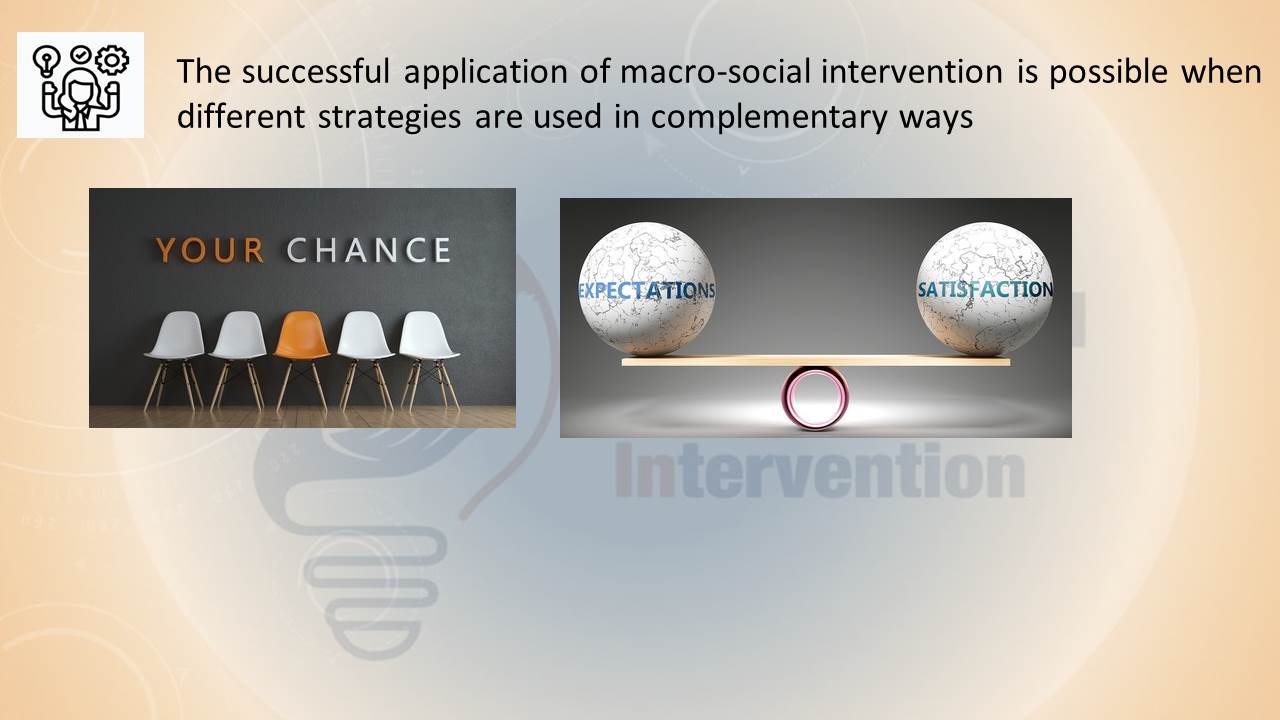 The successful application of macro-social intervention is possible when different strategies are used in complementary ways

YOUR CHANCE

EXPECTATIONS

SATISFACTION

Intervention